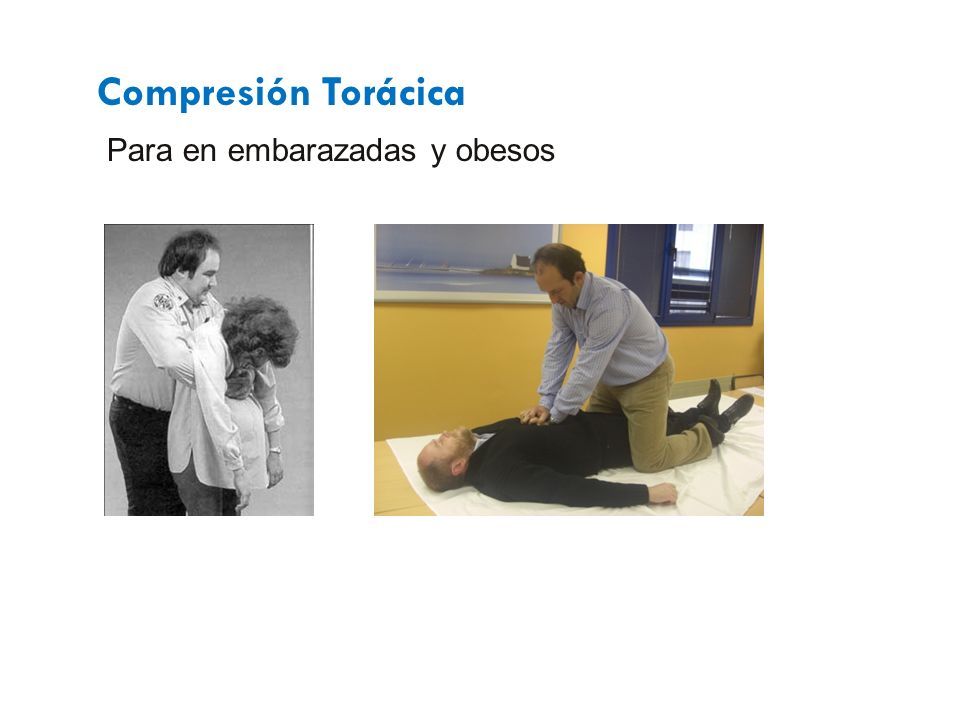 Compresión Torácica

Para en embarazadas y obesos